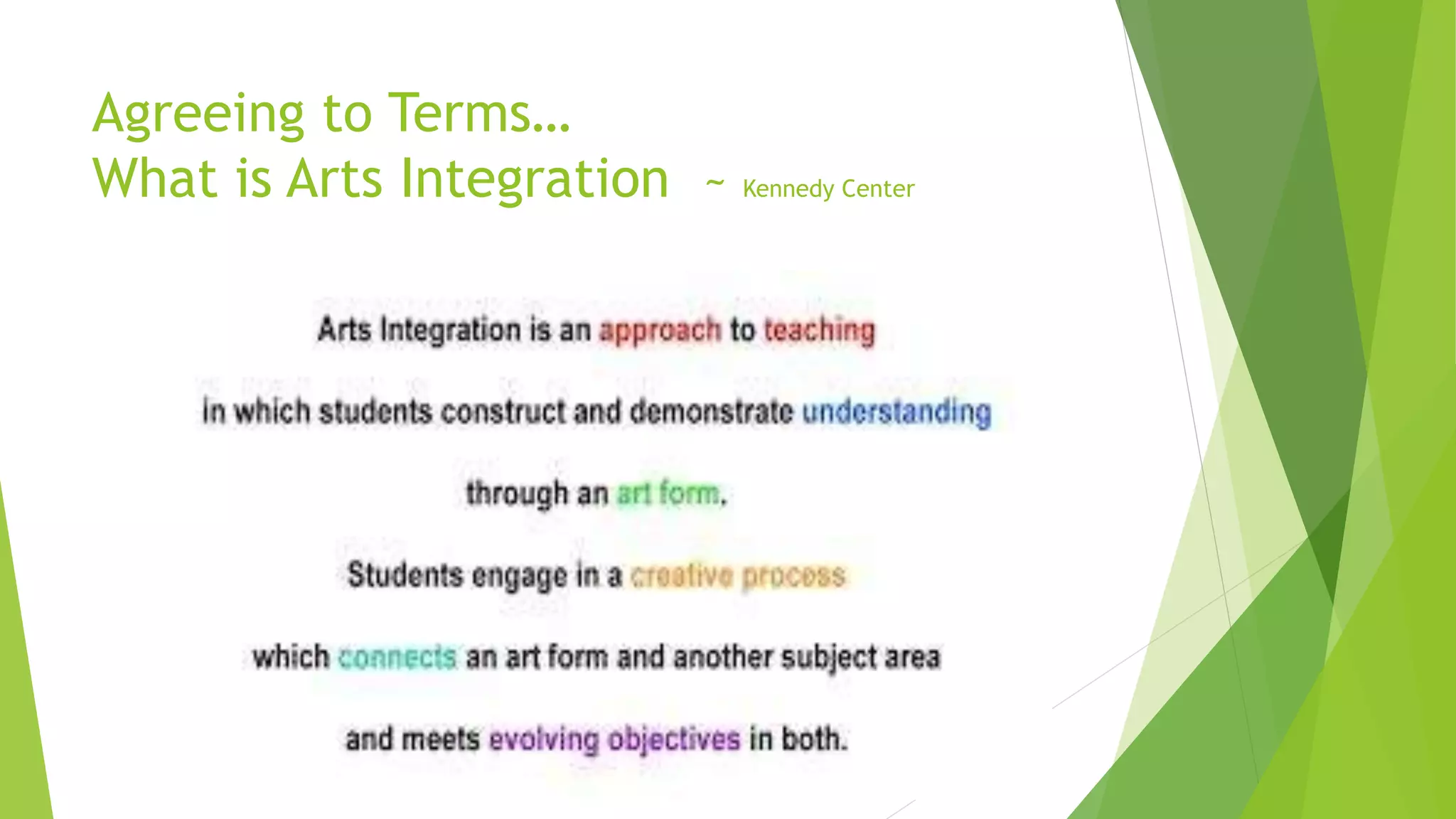 Agreeing to Terms…
What is Arts Integration ~ Kennedy Center

Arts Integration is an approach to teaching

in which students construct and demonstrate understanding

through an art form.

Students engage in a creative process

which connects an art form and another subject area

and meets evolving objectives in both.